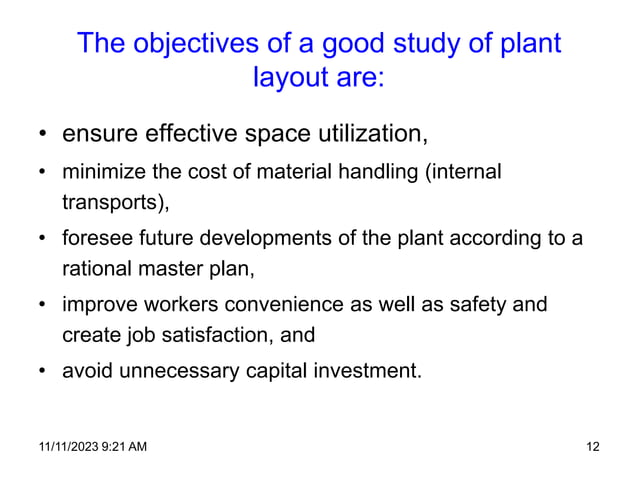 The objectives of a good study of plant layout are:

• ensure effective space utilization,
• minimize the cost of material handling (internal transports),
• foresee future developments of the plant according to a rational master plan,
• improve workers convenience as well as safety and create job satisfaction, and
• avoid unnecessary capital investment.

11/11/2023 9:21 AM

12